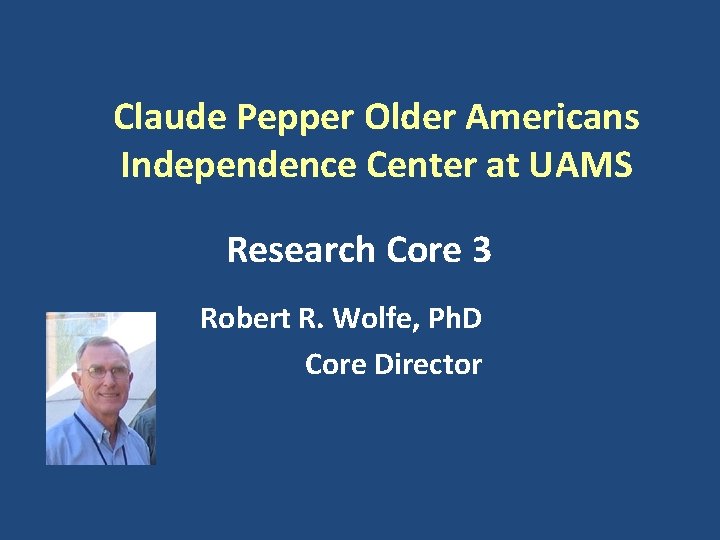 Claude Pepper Older Americans Independence Center at UAMS

Research Core 3

Robert R. Wolfe, PhD
Core Director